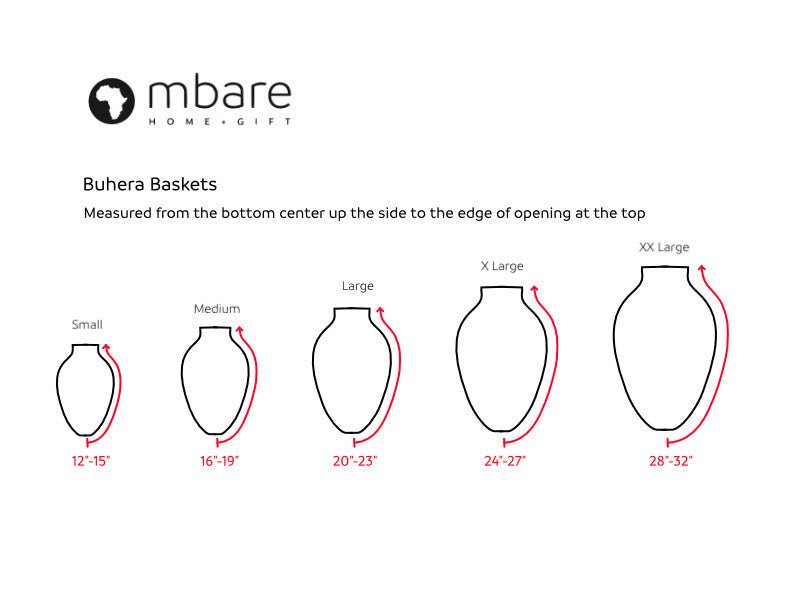 mbare
HOME + GIFT

Buhera Baskets

Measured from the bottom center up the side to the edge of opening at the top

Small
12"-15"

Medium
16"-19"

Large
20"-23"

X Large
24"-27"

XX Large
28"-32"